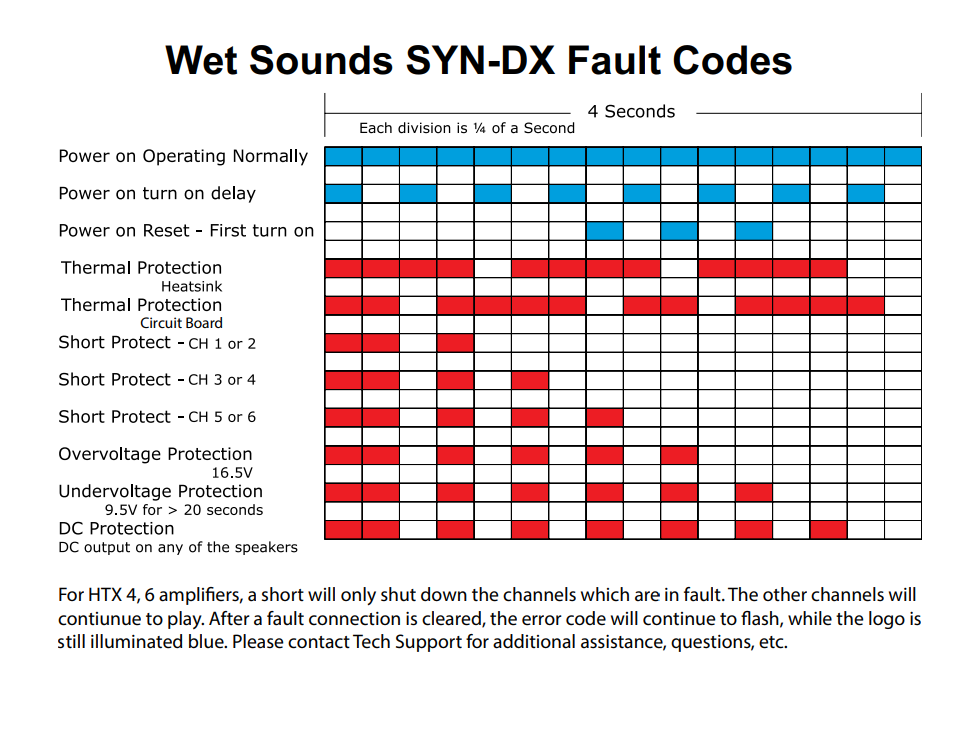 Wet Sounds SYN-DX Fault Codes

4 Seconds
Each division is ¼ of a Second

Power on Operating Normally

Power on turn on delay

Power on Reset - First turn on

Thermal Protection
Heatsink

Thermal Protection
Circuit Board

Short Protect - CH 1 or 2

Short Protect - CH 3 or 4

Short Protect - CH 5 or 6

Overvoltage Protection
16.5V

Undervoltage Protection
9.5V for > 20 seconds

DC Protection
DC output on any of the speakers

For HTX 4, 6 amplifiers, a short will only shut down the channels which are in fault. The other channels will contiunue to play. After a fault connection is cleared, the error code will continue to flash, while the logo is still illuminated blue. Please contact Tech Support for additional assistance, questions, etc.